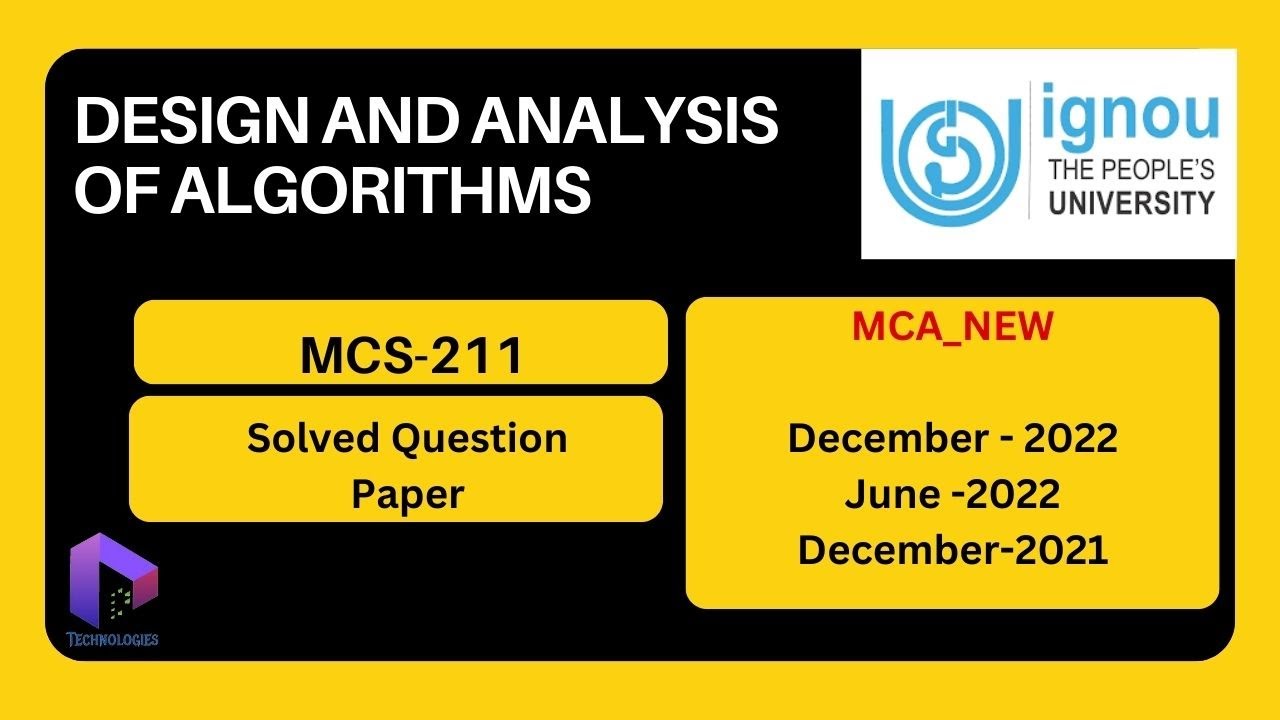 DESIGN AND ANALYSIS OF ALGORITHMS

ignou
THE PEOPLE'S UNIVERSITY

MCS-211

Solved Question Paper

MCA_NEW

December - 2022
June -2022
December-2021

TECHNOLOGIES